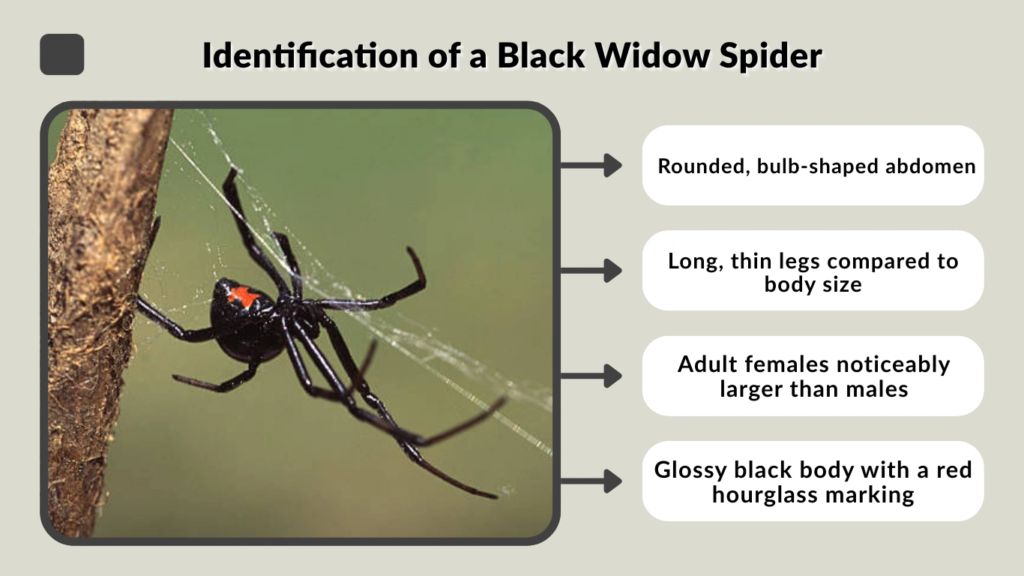 Identification of a Black Widow Spider

Rounded, bulb-shaped abdomen

Long, thin legs compared to body size

Adult females noticeably larger than males

Glossy black body with a red hourglass marking